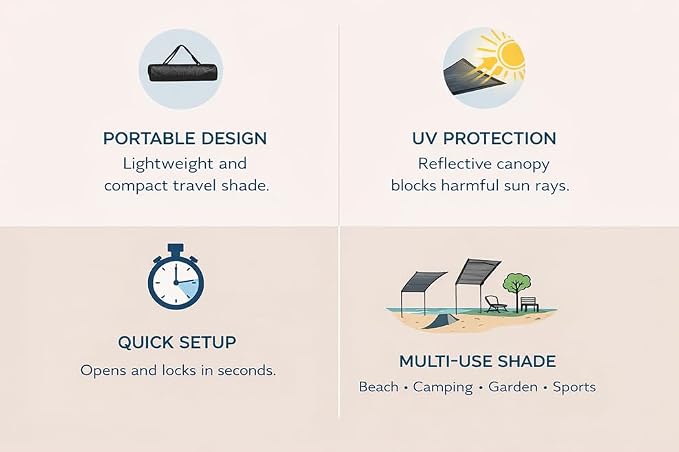 PORTABLE DESIGN
Lightweight and compact travel shade.

UV PROTECTION
Reflective canopy blocks harmful sun rays.

QUICK SETUP
Opens and locks in seconds.

MULTI-USE SHADE
Beach • Camping • Garden • Sports